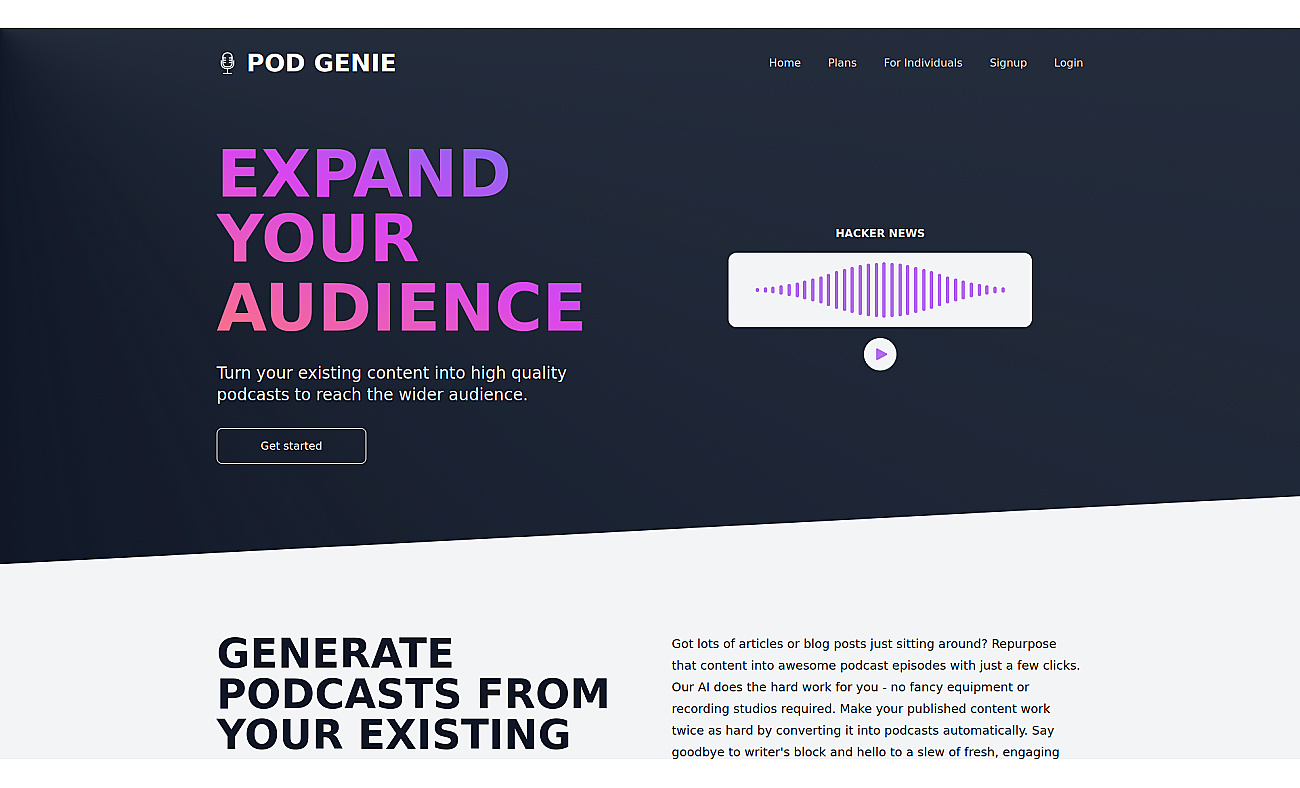 POD GENIE

Home Plans For Individuals Signup Login

EXPAND YOUR AUDIENCE

Turn your existing content into high quality podcasts to reach the wider audience.

Get started

HACKER NEWS

GENERATE PODCASTS FROM YOUR EXISTING

Got lots of articles or blog posts just sitting around? Repurpose that content into awesome podcast episodes with just a few clicks. Our AI does the hard work for you - no fancy equipment or recording studios required. Make your published content work twice as hard by converting it into podcasts automatically. Say goodbye to writer's block and hello to a slew of fresh, engaging